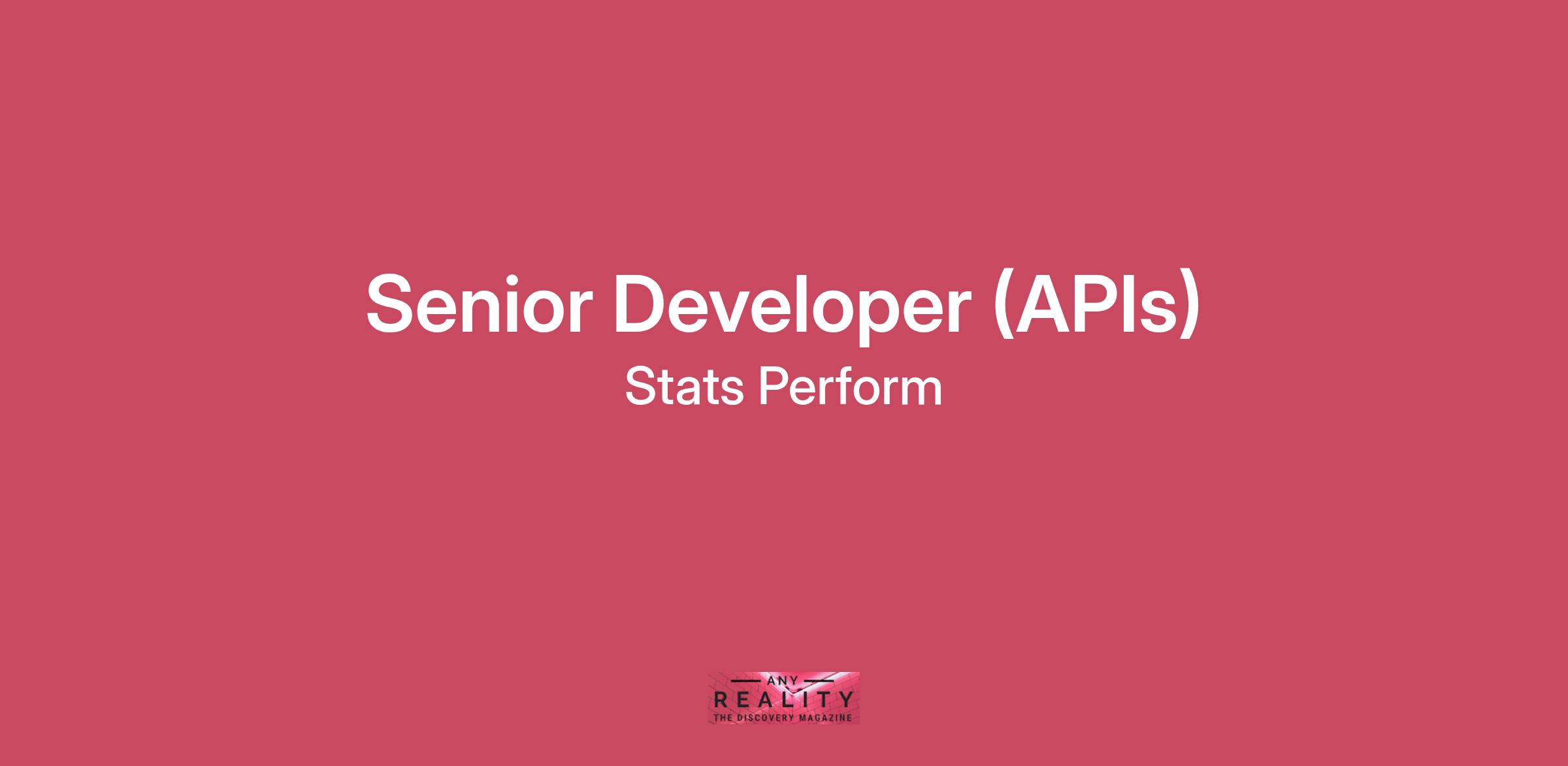 Senior Developer (APIs)
Stats Perform

ANY
REALITY
THE DISCOVERY MAGAZINE